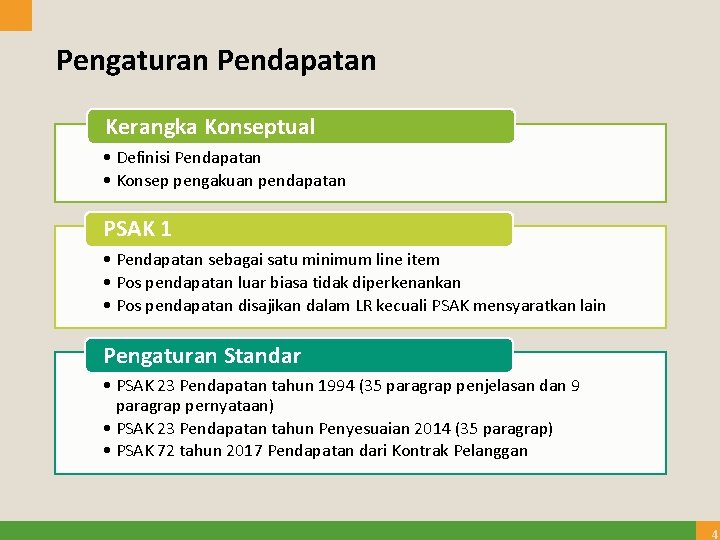 Pengaturan Pendapatan

Kerangka Konseptual

• Definisi Pendapatan
• Konsep pengakuan pendapatan

PSAK 1

• Pendapatan sebagai satu minimum line item
• Pos pendapatan luar biasa tidak diperkenankan
• Pos pendapatan disajikan dalam LR kecuali PSAK mensyaratkan lain

Pengaturan Standar

• PSAK 23 Pendapatan tahun 1994 (35 paragrap penjelasan dan 9 paragrap pernyataan)
• PSAK 23 Pendapatan tahun Penyesuaian 2014 (35 paragrap)
• PSAK 72 tahun 2017 Pendapatan dari Kontrak Pelanggan

4